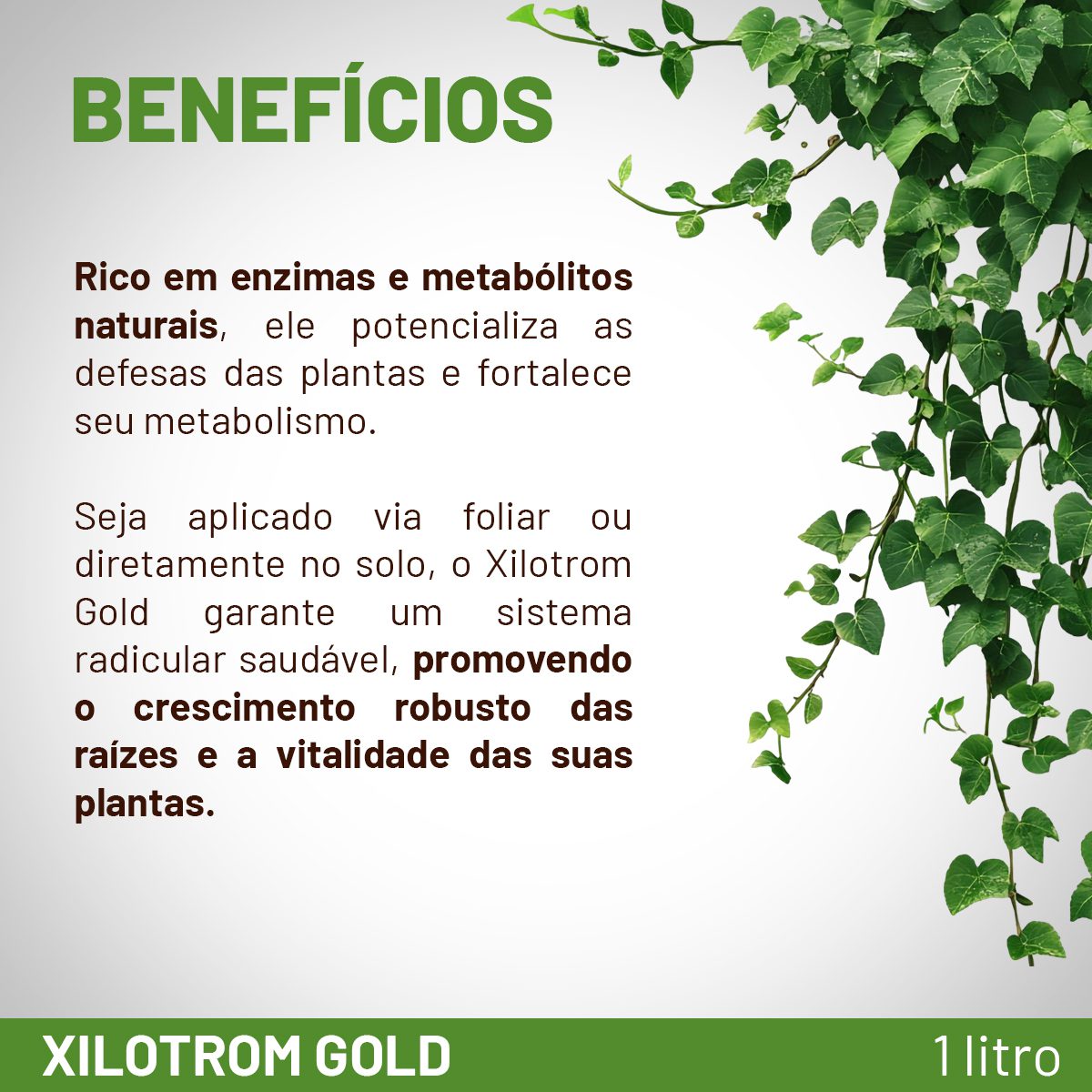 BENEFÍCIOS

Rico em enzimas e metabólitos naturais, ele potencializa as defesas das plantas e fortalece seu metabolismo.

Seja aplicado via foliar ou diretamente no solo, o Xilotrom Gold garante um sistema radicular saudável, promovendo o crescimento robusto das raízes e a vitalidade das suas plantas.

XILOTROM GOLD

1 litro